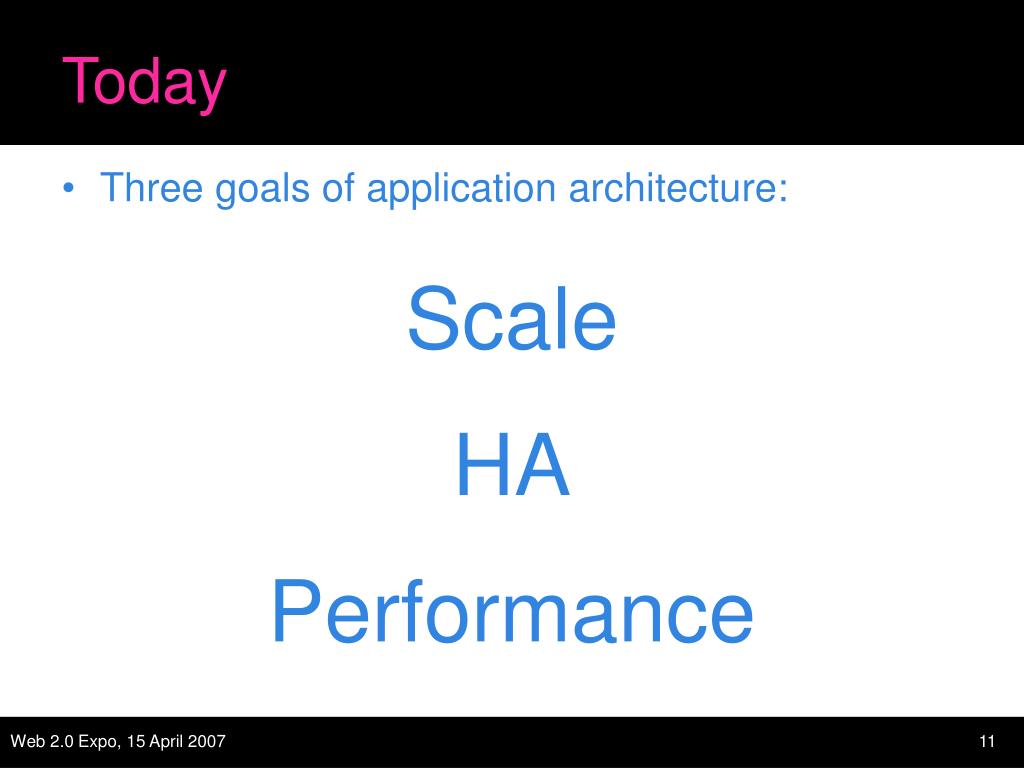 Today

• Three goals of application architecture:

Scale

HA

Performance

Web 2.0 Expo, 15 April 2007

11